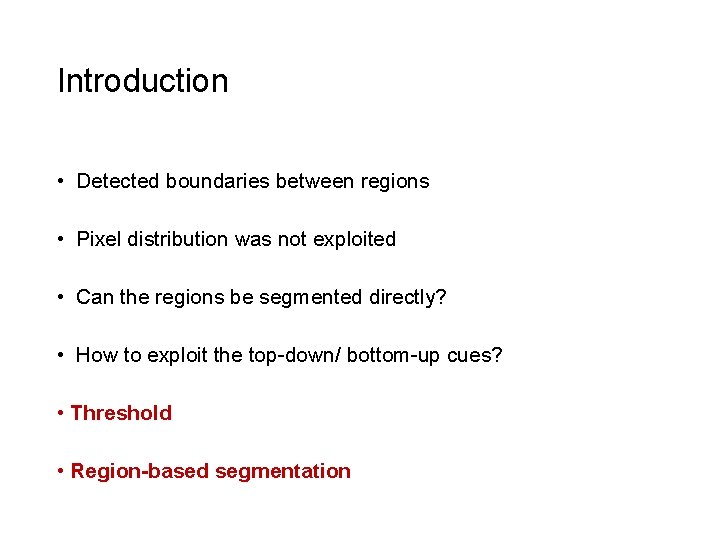 Introduction

• Detected boundaries between regions

• Pixel distribution was not exploited

• Can the regions be segmented directly?

• How to exploit the top-down/ bottom-up cues?

• Threshold

• Region-based segmentation